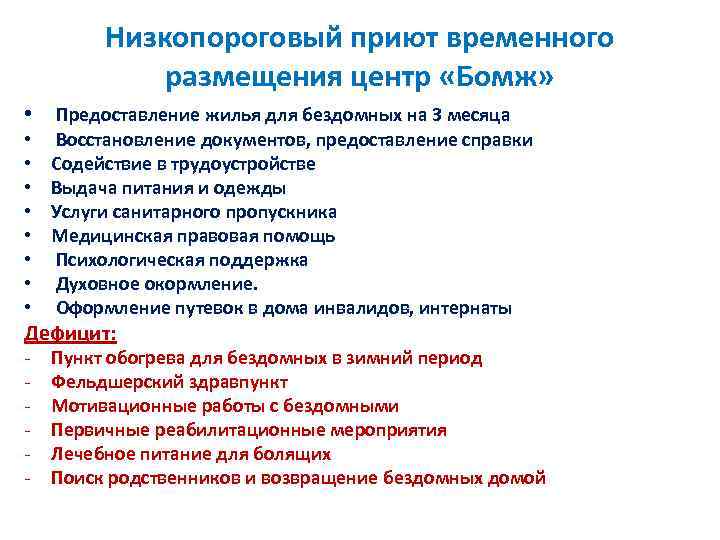 Низкопороговый приют временного размещения центр «Бомж»

• Предоставление жилья для бездомных на 3 месяца
• Восстановление документов, предоставление справки
• Содействие в трудоустройстве
• Выдача питания и одежды
• Услуги санитарного пропускника
• Медицинская правовая помощь
• Психологическая поддержка
• Духовное окормление.
• Оформление путевок в дома инвалидов, интернаты

Дефицит:
- Пункт обогрева для бездомных в зимний период
- Фельдшерский здравпункт
- Мотивационные работы с бездомными
- Первичные реабилитационные мероприятия
- Лечебное питание для болящих
- Поиск родственников и возвращение бездомных домой